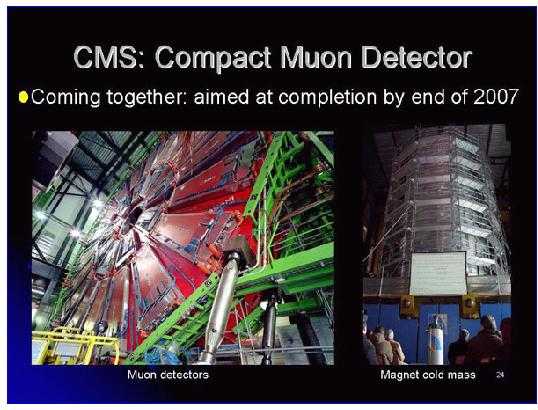 CMS: Compact Muon Detector

Coming together: aimed at completion by end of 2007

Muon detectors

Magnet cold mass

24